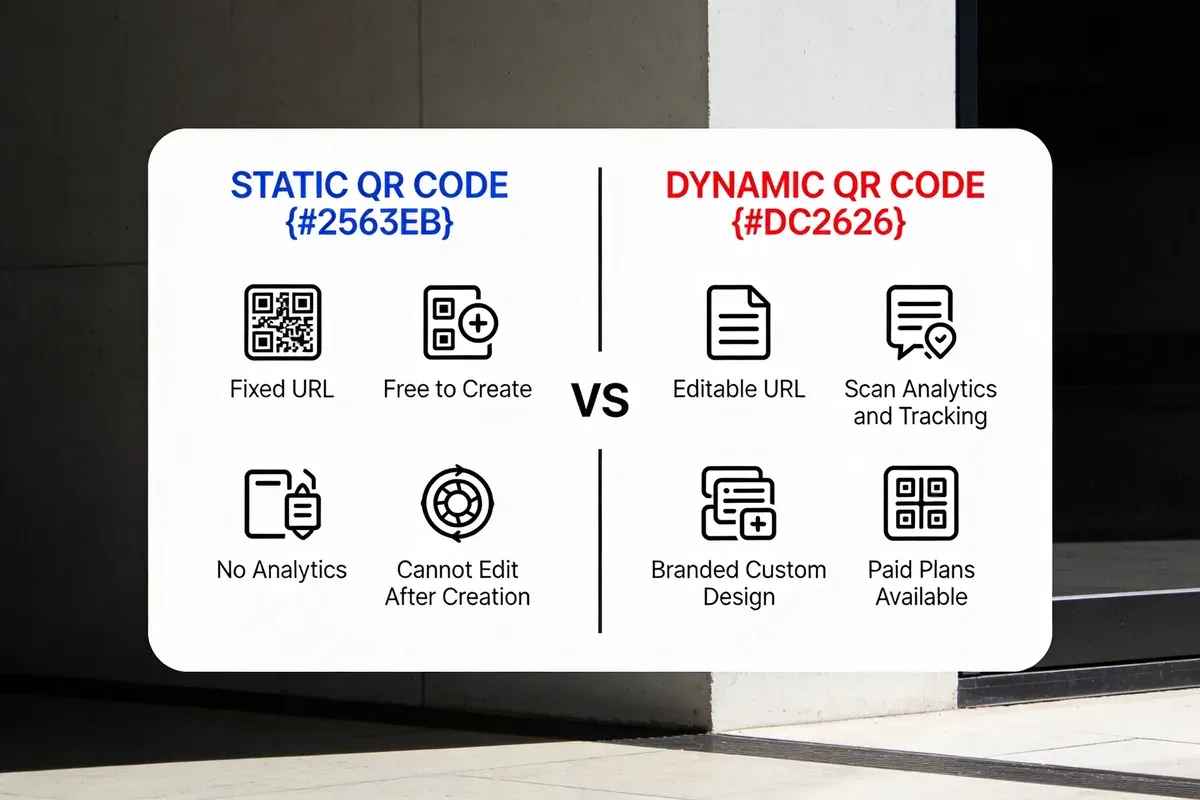 STATIC QR CODE
{#2563EB}

Fixed URL

Free to Create

No Analytics

Cannot Edit After Creation

VS

DYNAMIC QR CODE
{#DC2626}

Editable URL

Scan Analytics and Tracking

Branded Custom Design

Paid Plans Available